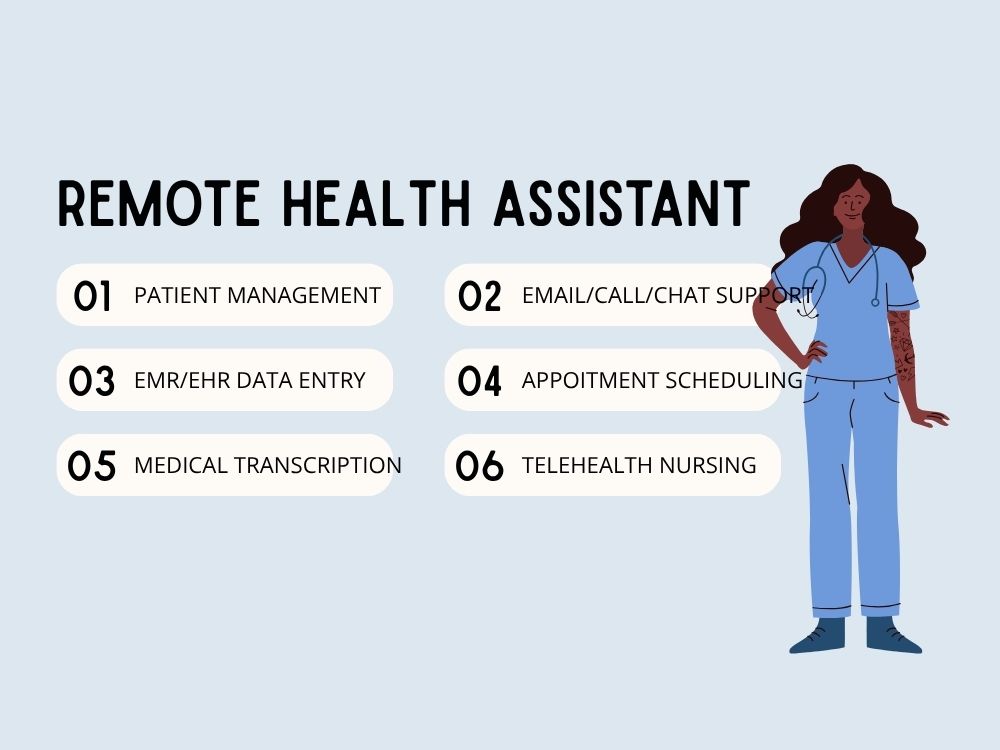 REMOTE HEALTH ASSISTANT

01 PATIENT MANAGEMENT

02 EMAIL/CALL/CHAT SUPPORT

03 EMR/EHR DATA ENTRY

04 APPOITMENT SCHEDULING

05 MEDICAL TRANSCRIPTION

06 TELEHEALTH NURSING